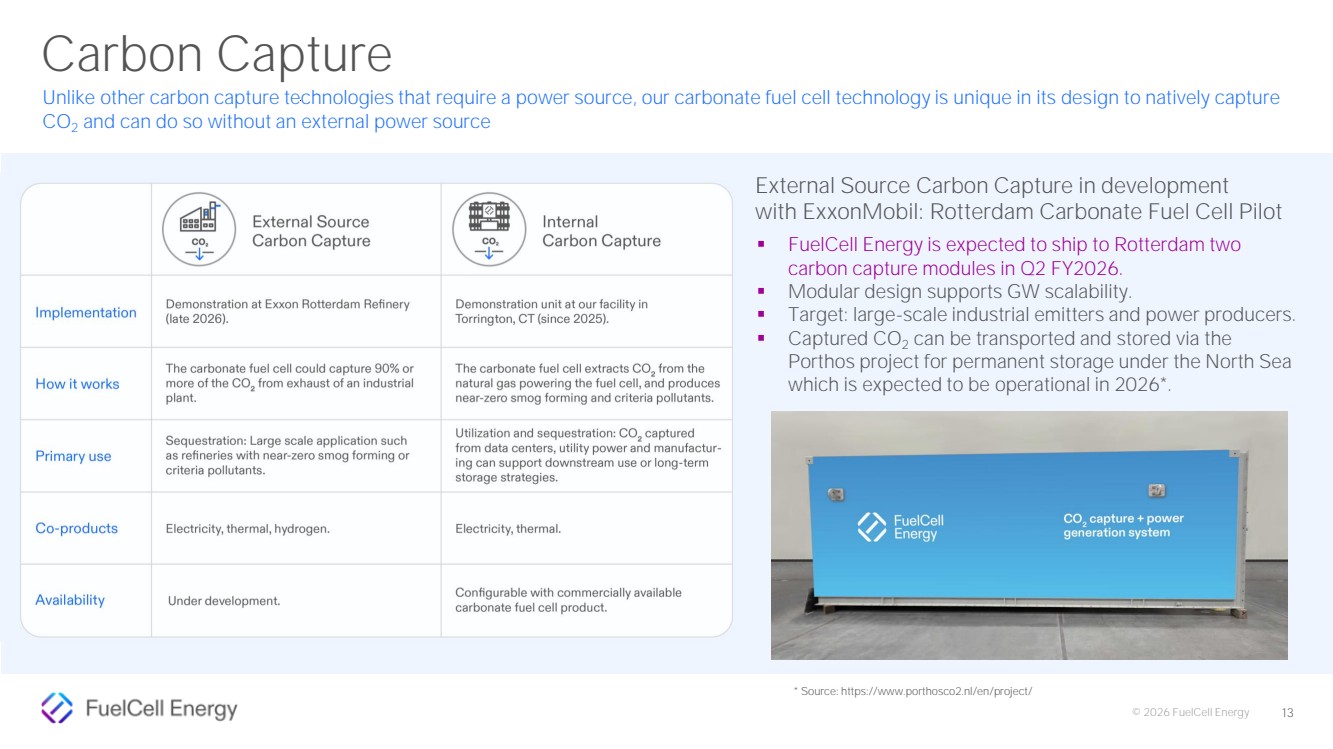 Carbon Capture

Unlike other carbon capture technologies that require a power source, our carbonate fuel cell technology is unique in its design to natively capture $CO_2$ and can do so without an external power source

| | $CO_2$ External Source Carbon Capture | $CO_2$ Internal Carbon Capture |
|---|---|---|
| Implementation | Demonstration at Exxon Rotterdam Refinery (late 2026). | Demonstration unit at our facility in Torrington, CT (since 2025). |
| How it works | The carbonate fuel cell could capture 90% or more of the $CO_2$ from exhaust of an industrial plant. | The carbonate fuel cell extracts $CO_2$ from the natural gas powering the fuel cell, and produces near-zero smog forming and criteria pollutants. |
| Primary use | Sequestration: Large scale application such as refineries with near-zero smog forming or criteria pollutants. | Utilization and sequestration: $CO_2$ captured from data centers, utility power and manufacturing can support downstream use or long-term storage strategies. |
| Co-products | Electricity, thermal, hydrogen. | Electricity, thermal. |
| Availability | Under development. | Configurable with commercially available carbonate fuel cell product. |

External Source Carbon Capture in development with ExxonMobil: Rotterdam Carbonate Fuel Cell Pilot

▪ FuelCell Energy is expected to ship to Rotterdam two carbon capture modules in Q2 FY2026.
▪ Modular design supports GW scalability.
▪ Target: large-scale industrial emitters and power producers.
▪ Captured $CO_2$ can be transported and stored via the Porthos project for permanent storage under the North Sea which is expected to be operational in 2026*.

FuelCell Energy
$CO_2$ capture + power generation system

* Source: https://www.porthosco2.nl/en/project/

FuelCell Energy

© 2026 FuelCell Energy 13